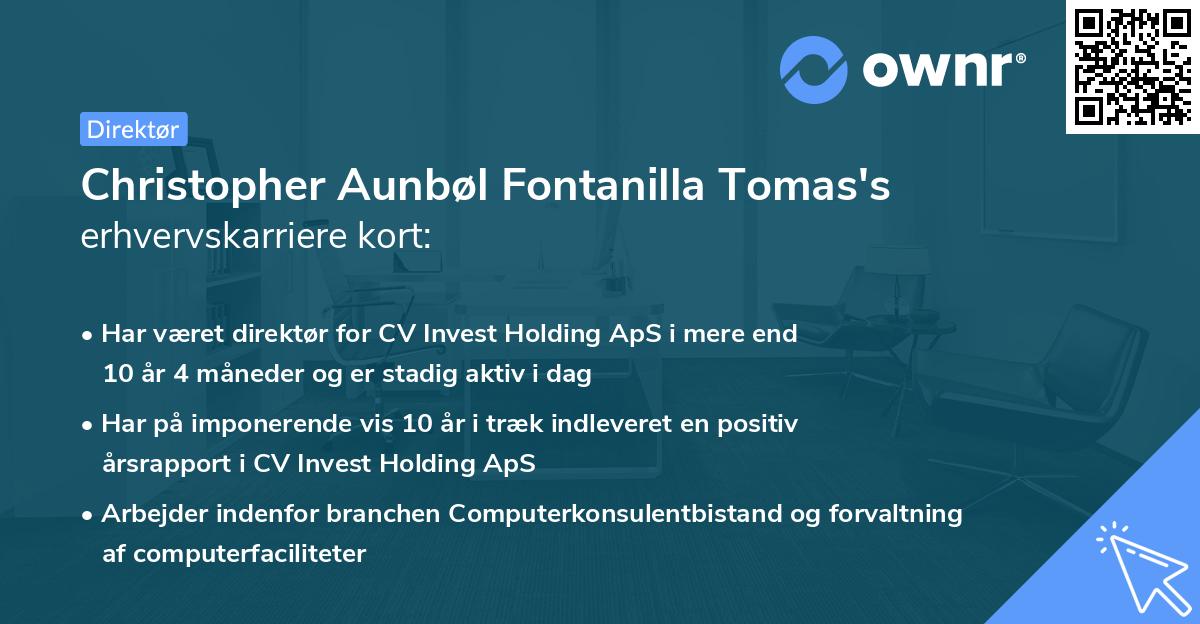 ownr®

Direktør

Christopher Aunbøl Fontanilla Tomas's
erhvervskarriere kort:

• Har været direktør for CV Invest Holding ApS i mere end 10 år 4 måneder og er stadig aktiv i dag

• Har på imponerende vis 10 år i træk indleveret en positiv årsrapport i CV Invest Holding ApS

• Arbejder indenfor branchen Computerkonsulentbistand og forvaltning af computerfaciliteter